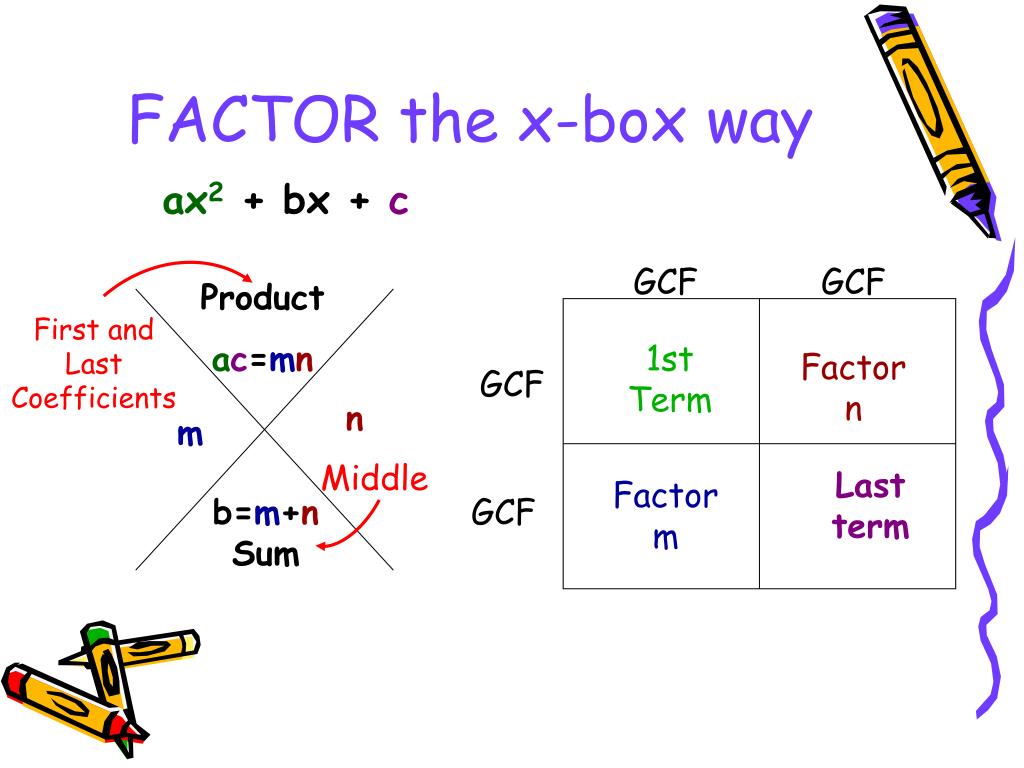 FACTOR the x-box way

$ax^2 + bx + c$

First and Last Coefficients

Product

ac=mn

m

n

Middle

b=m+n

Sum

| | GCF | GCF |
|---|---|---|
| GCF | 1st Term | Factor n |
| GCF | Factor m | Last term |